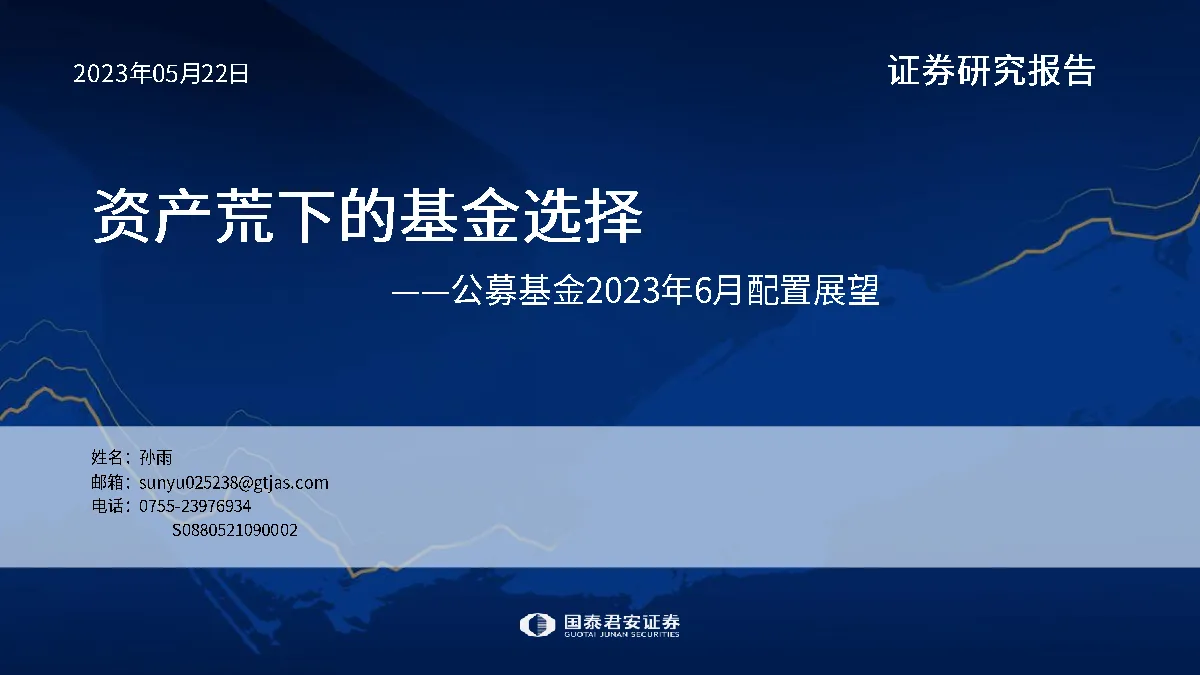 2023年05月22日

证券研究报告

资产荒下的基金选择

——公募基金2023年6月配置展望

姓名：孙雨
邮箱：sunyu025238@gtjas.com
电话：0755-23976934
S0880521090002

国泰君安证券
GUOTAI JUNAN SECURITIES